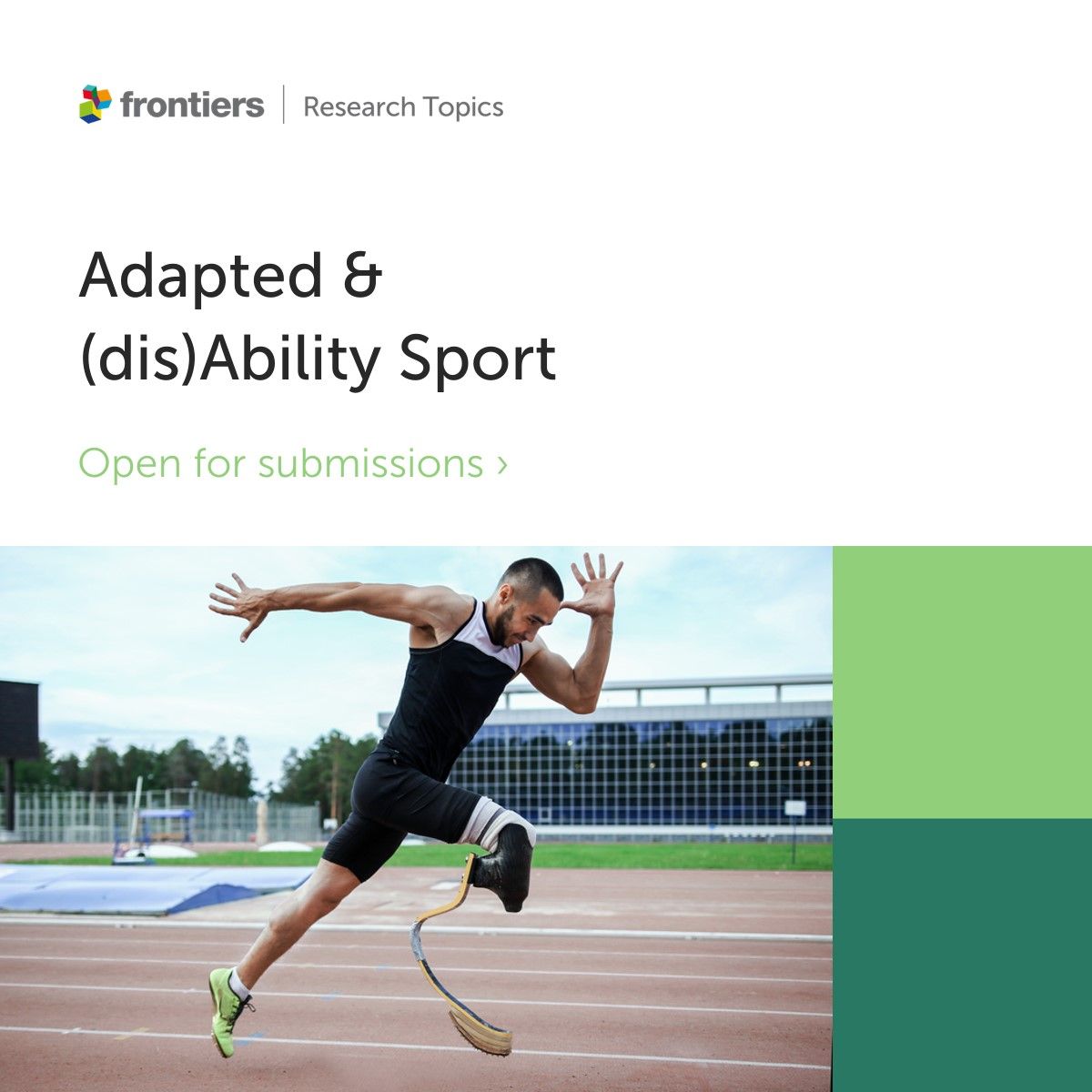 frontiers | Research Topics

Adapted & (dis)Ability Sport

Open for submissions ›